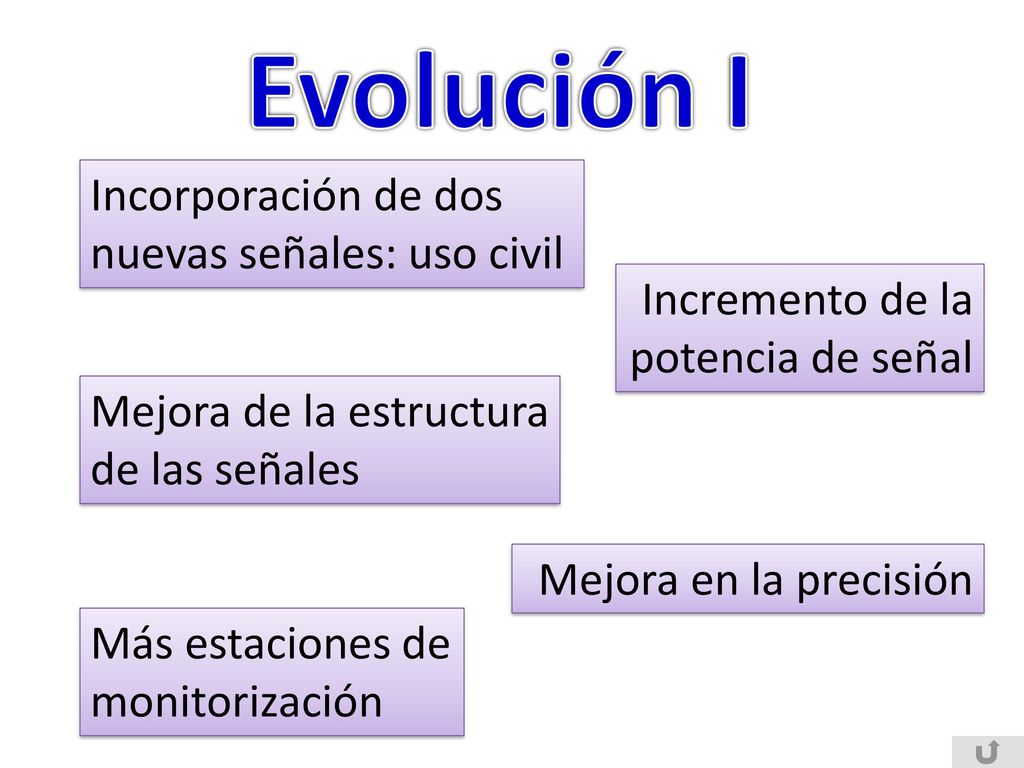 Evolución I

Incorporación de dos nuevas señales: uso civil

Incremento de la potencia de señal

Mejora de la estructura de las señales

Mejora en la precisión

Más estaciones de monitorización